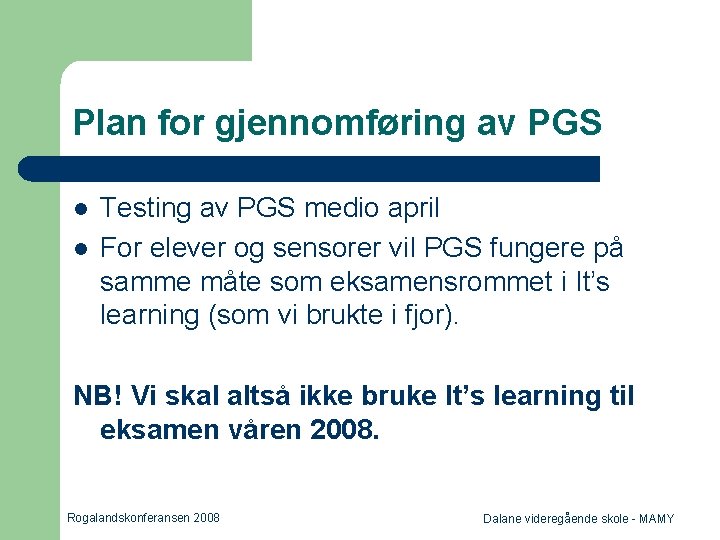 Plan for gjennomføring av PGS

- Testing av PGS medio april
- For elever og sensorer vil PGS fungere på samme måte som eksamensrommet i It's learning (som vi brukte i fjor).

NB! Vi skal altså ikke bruke It's learning til eksamen våren 2008.

Rogalandskonferansen 2008

Dalane videregående skole - MAMY